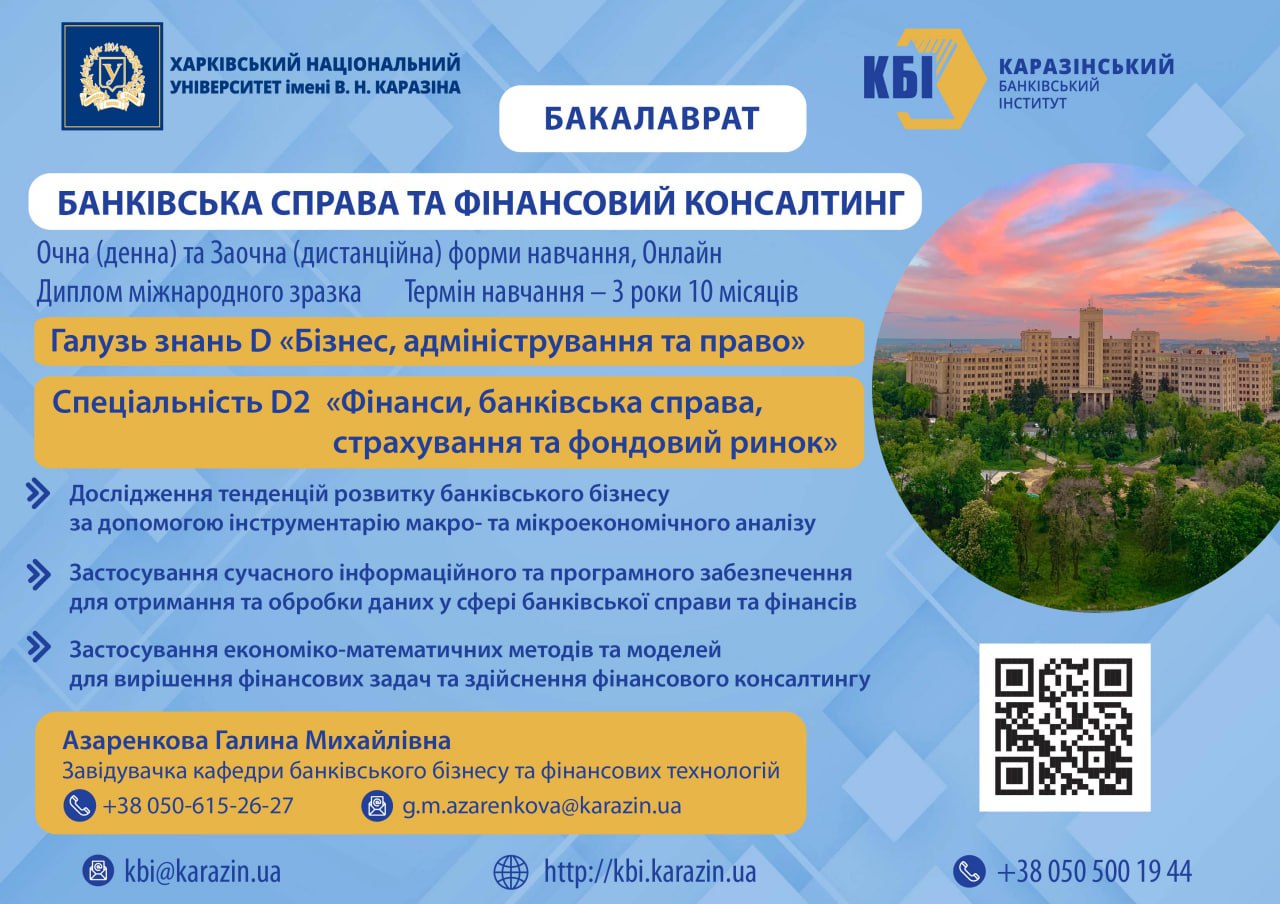 1804

ХАРКІВСЬКИЙ НАЦІОНАЛЬНИЙ УНІВЕРСИТЕТ імені В. Н. КАРАЗІНА

КБІ КАРАЗІНСЬКИЙ БАНКІВСЬКИЙ ІНСТИТУТ

БАКАЛАВРАТ

БАНКІВСЬКА СПРАВА ТА ФІНАНСОВИЙ КОНСАЛТИНГ

Очна (денна) та Заочна (дистанційна) форми навчання, Онлайн
Диплом міжнародного зразка Термін навчання – 3 роки 10 місяців

Галузь знань D «Бізнес, адміністрування та право»

Спеціальність D2 «Фінанси, банківська справа, страхування та фондовий ринок»

Дослідження тенденцій розвитку банківського бізнесу за допомогою інструментарію макро- та мікроекономічного аналізу

Застосування сучасного інформаційного та програмного забезпечення для отримання та обробки даних у сфері банківської справи та фінансів

Застосування економіко-математичних методів та моделей для вирішення фінансових задач та здійснення фінансового консалтингу

Азаренкова Галина Михайлівна
Завідувачка кафедри банківського бізнесу та фінансових технологій
+38 050-615-26-27 g.m.azarenkova@karazin.ua

kbi@karazin.ua http://kbi.karazin.ua +38 050 500 19 44